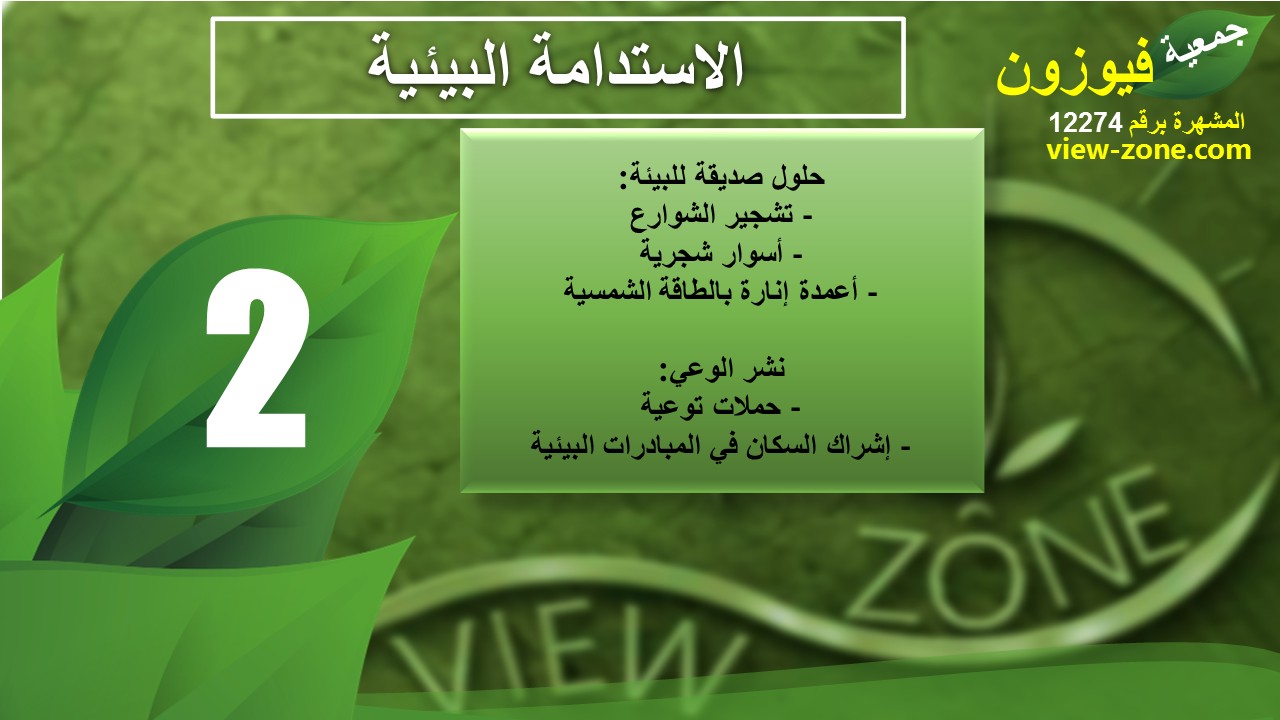 الاستدامة البيئية

جمعية فيوزون
المشهرة برقم 12274
view-zone.com

2

حلول صديقة للبيئة:
- تشجير الشوارع
- أسوار شجرية
- أعمدة إنارة بالطاقة الشمسية

نشر الوعي:
- حملات توعية
- إشراك السكان في المبادرات البيئية

VIEW ZÔNE